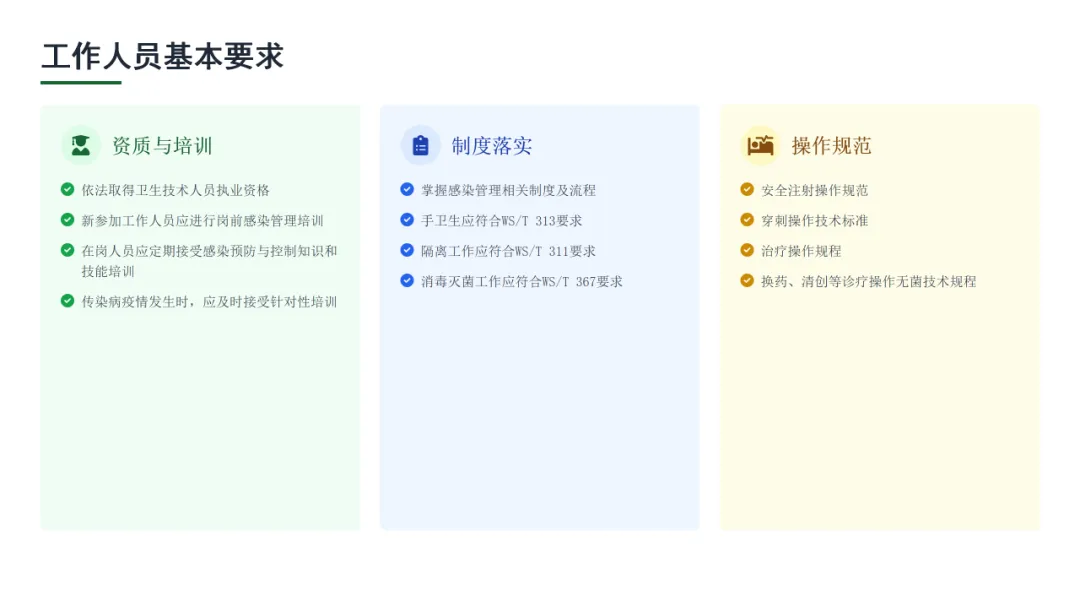 工作人员基本要求

资质与培训

依法取得卫生技术人员执业资格

新参加工作人员应进行岗前感染管理培训

在岗人员应定期接受感染预防与控制知识和技能培训

传染病疫情发生时，应及时接受针对性培训

制度落实

掌握感染管理相关制度及流程

手卫生应符合WS/T 313要求

隔离工作应符合WS/T 311要求

消毒灭菌工作应符合WS/T 367要求

操作规范

安全注射操作规范

穿刺操作技术标准

治疗操作规程

换药、清创等诊疗操作无菌技术规程